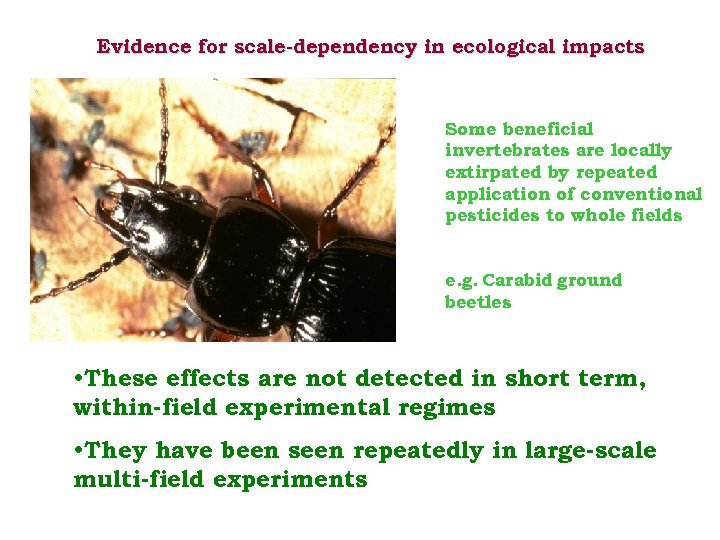 Evidence for scale-dependency in ecological impacts

Some beneficial invertebrates are locally extirpated by repeated application of conventional pesticides to whole fields

e.g. Carabid ground beetles

•These effects are not detected in short term, within-field experimental regimes

•They have been seen repeatedly in large-scale multi-field experiments